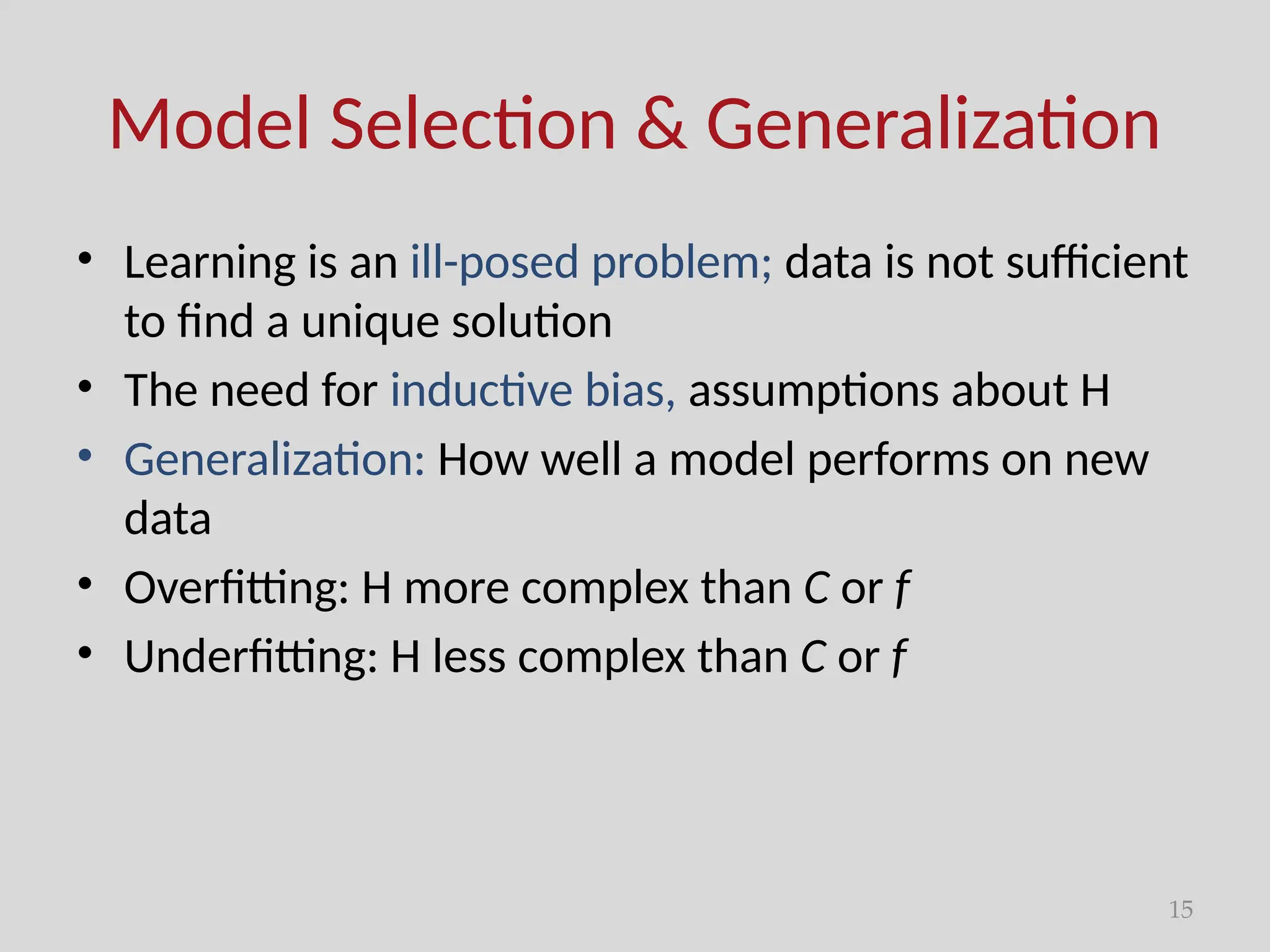 Model Selection & Generalization

• Learning is an ill-posed problem; data is not sufficient to find a unique solution
• The need for inductive bias, assumptions about H
• Generalization: How well a model performs on new data
• Overfitting: H more complex than C or $f$
• Underfitting: H less complex than C or $f$

15